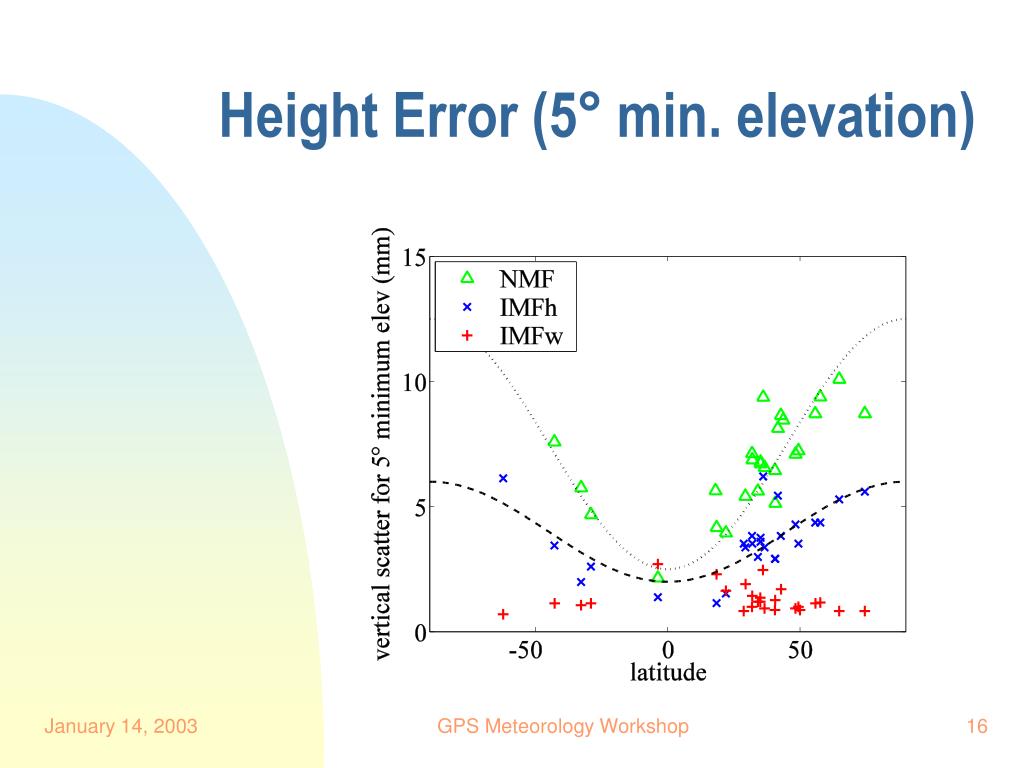 Height Error (5° min. elevation)

vertical scatter for 5° minimum elev (mm)

15
10
5
0

NMF
IMFh
IMFw

-50
0
50
latitude

January 14, 2003
GPS Meteorology Workshop
16